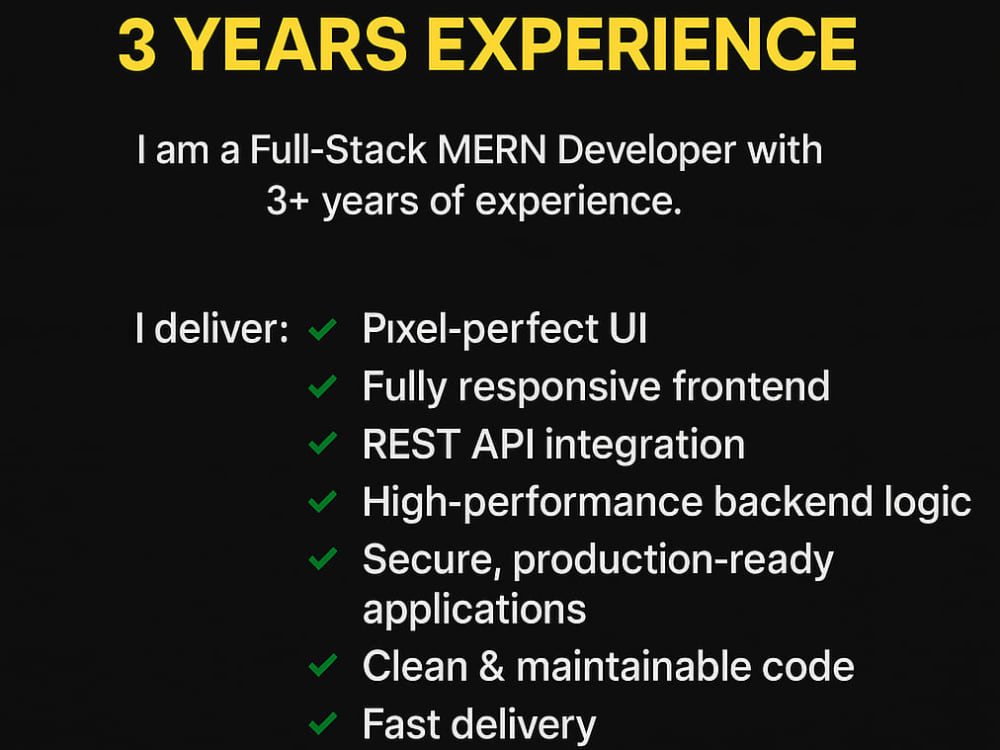 3 YEARS EXPERIENCE

I am a Full-Stack MERN Developer with 3+ years of experience.

I deliver: ✓ Pıxel-perfect UI
✓ Fully responsive frontend
✓ REST API integration
✓ High-performance backend logic
✓ Secure, production-ready applications
✓ Clean & maintainable code
✓ Fast delivery